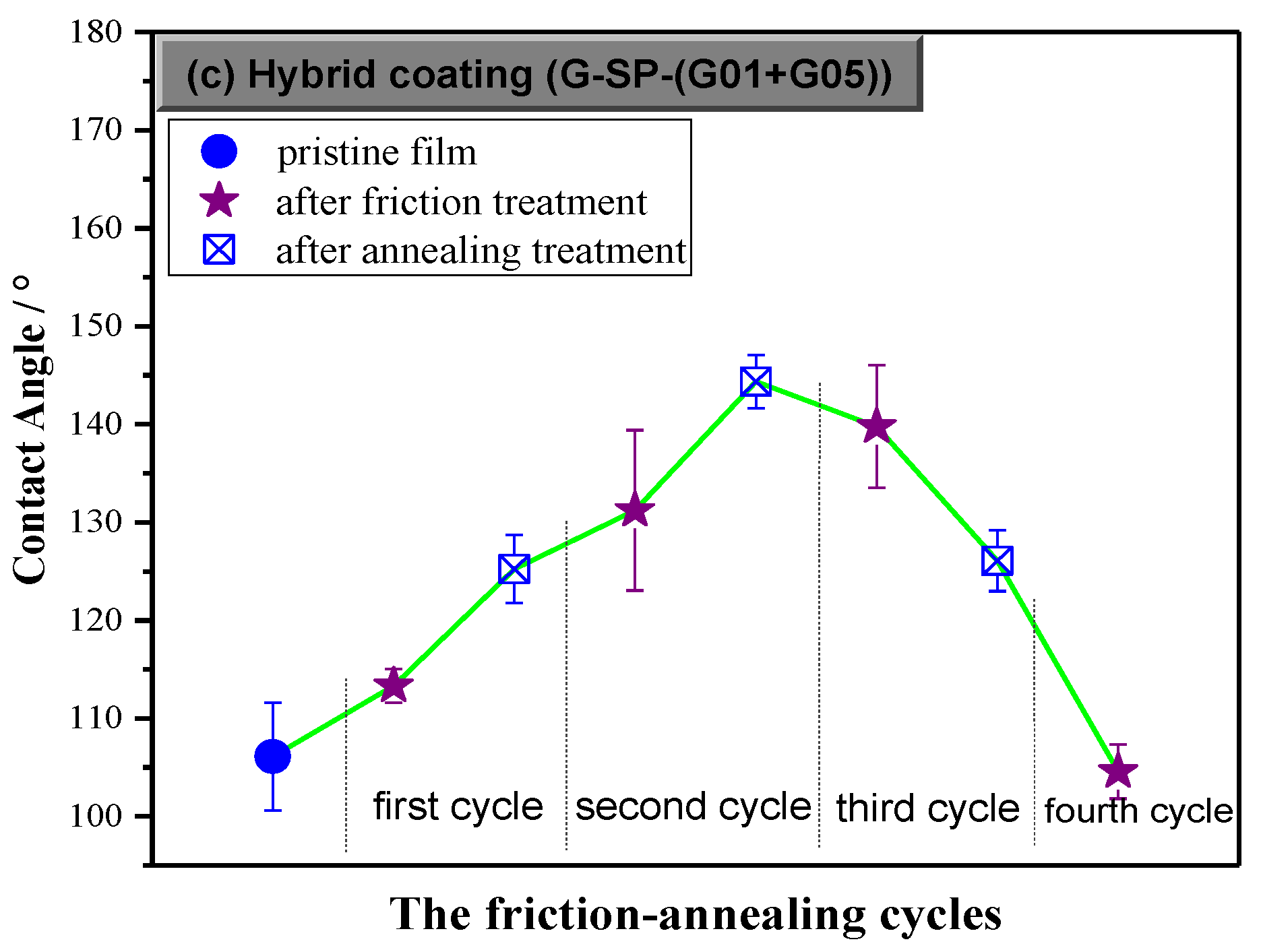 (c) Hybrid coating (G-SP-(G01+G05))

pristine film
after friction treatment
after annealing treatment

Contact Angle / °

180
170
160
150
140
130
120
110
100

first cycle
second cycle
third cycle
fourth cycle

The friction-annealing cycles